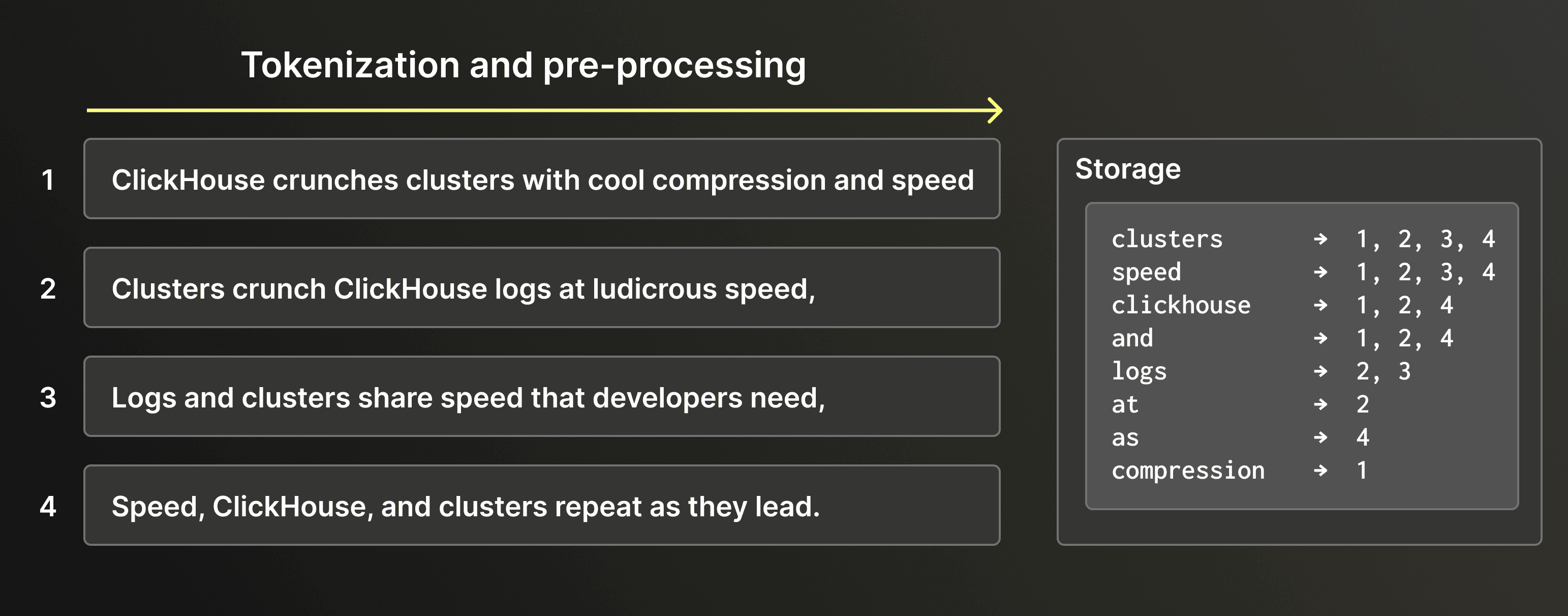 Tokenization and pre-processing

1 ClickHouse crunches clusters with cool compression and speed

2 Clusters crunch ClickHouse logs at ludicrous speed,

3 Logs and clusters share speed that developers need,

4 Speed, ClickHouse, and clusters repeat as they lead.

Storage

clusters → 1, 2, 3, 4
speed → 1, 2, 3, 4
clickhouse → 1, 2, 4
and → 1, 2, 4
logs → 2, 3
at → 2
as → 4
compression → 1